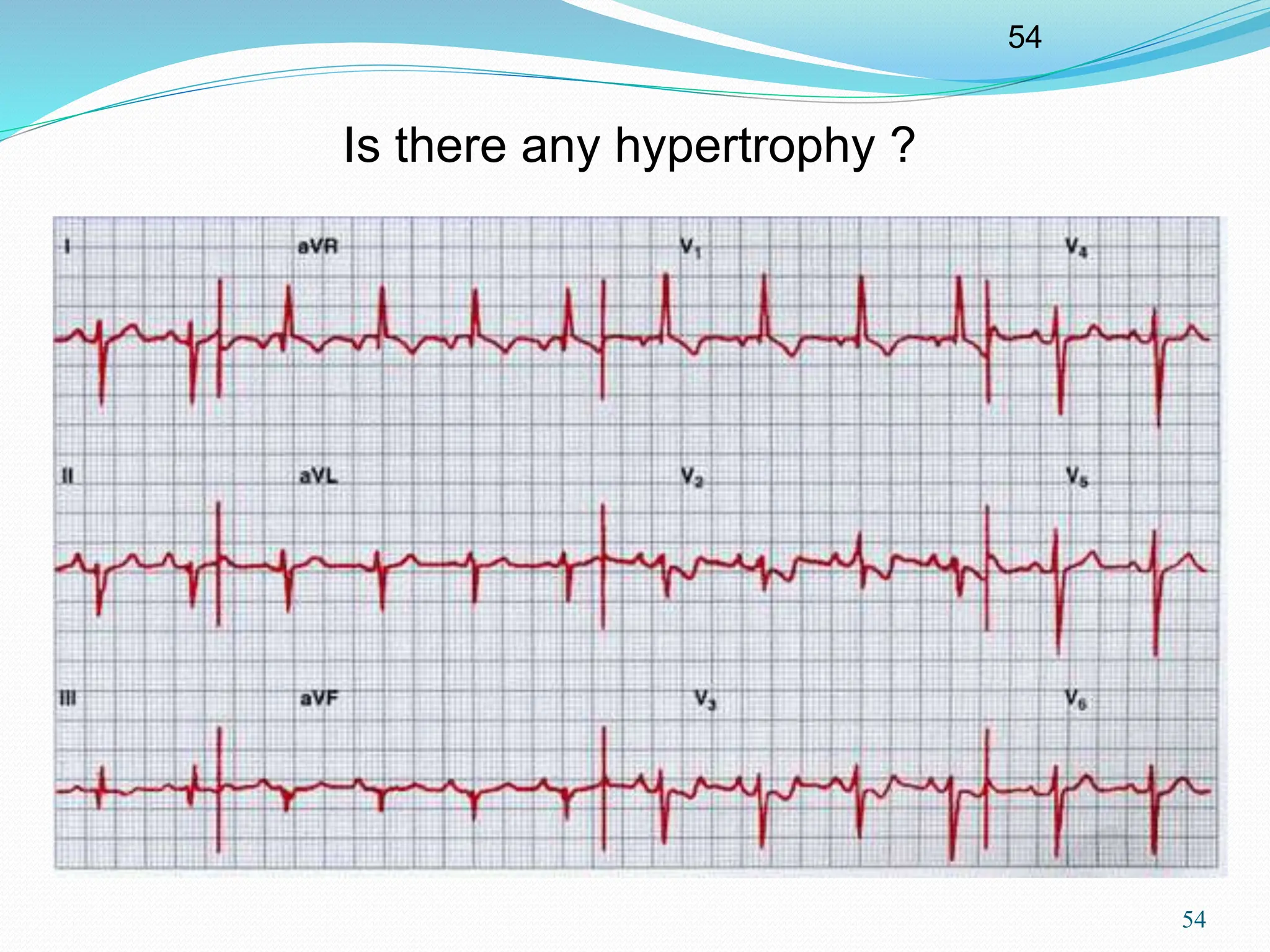 54

Is there any hypertrophy ?

I

aVR

$V_1$

$V_4$

II

aVL

$V_2$

$V_5$

III

aVF

$V_3$

$V_6$

54